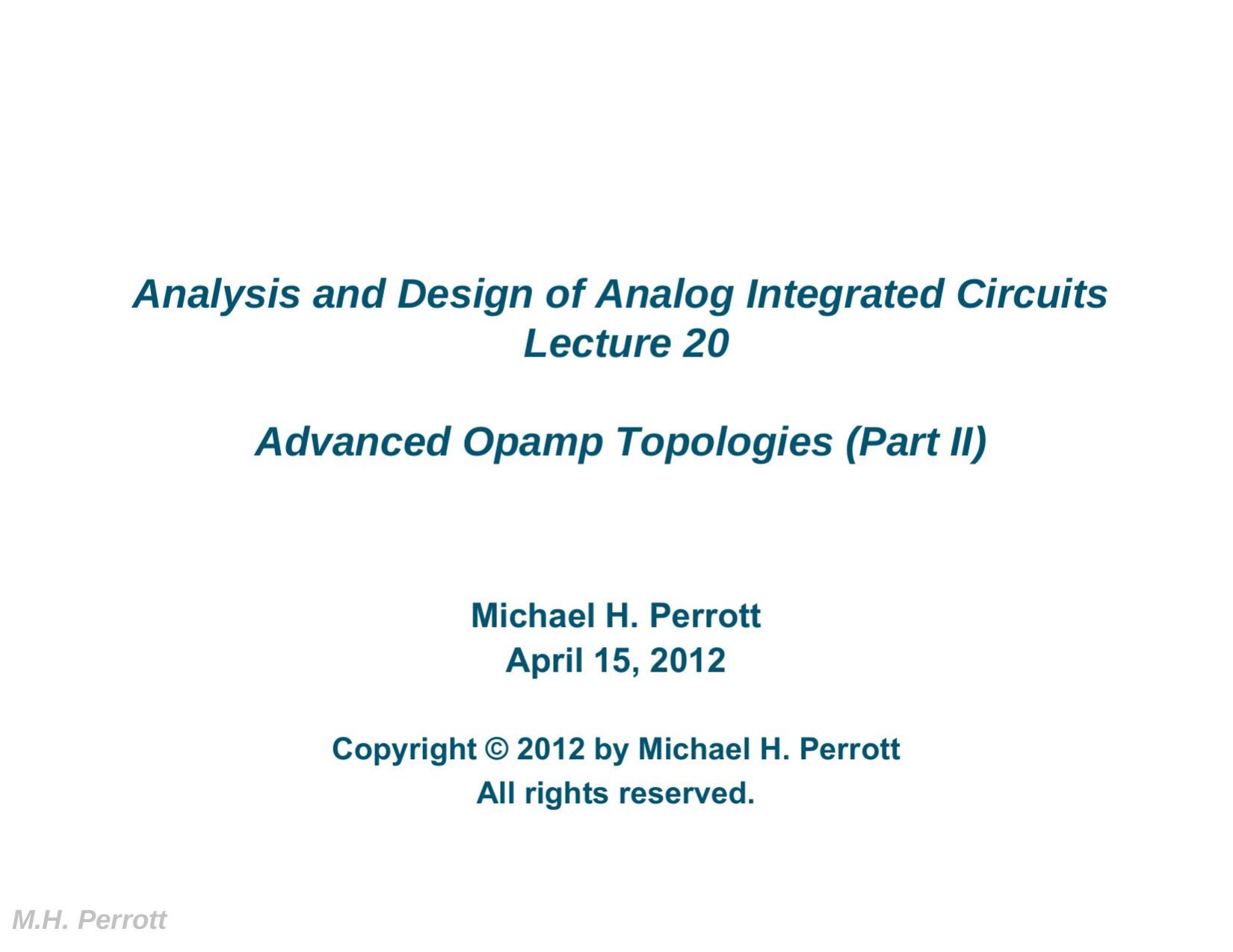 Analysis and Design of Analog Integrated Circuits
Lecture 20

Advanced Opamp Topologies (Part II)

Michael H. Perrott
April 15, 2012

Copyright © 2012 by Michael H. Perrott
All rights reserved.

M.H. Perrott